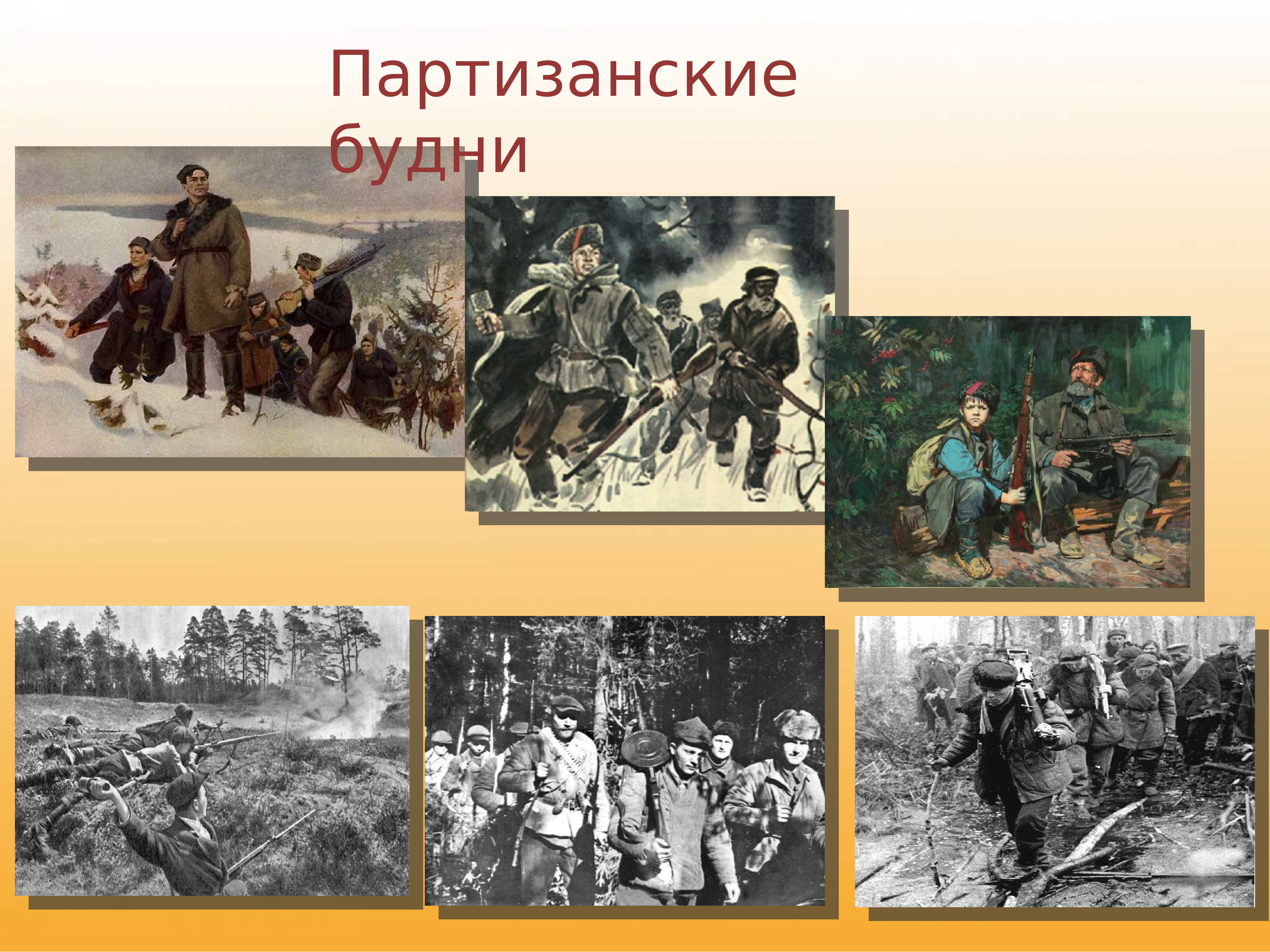 Партизанские будни